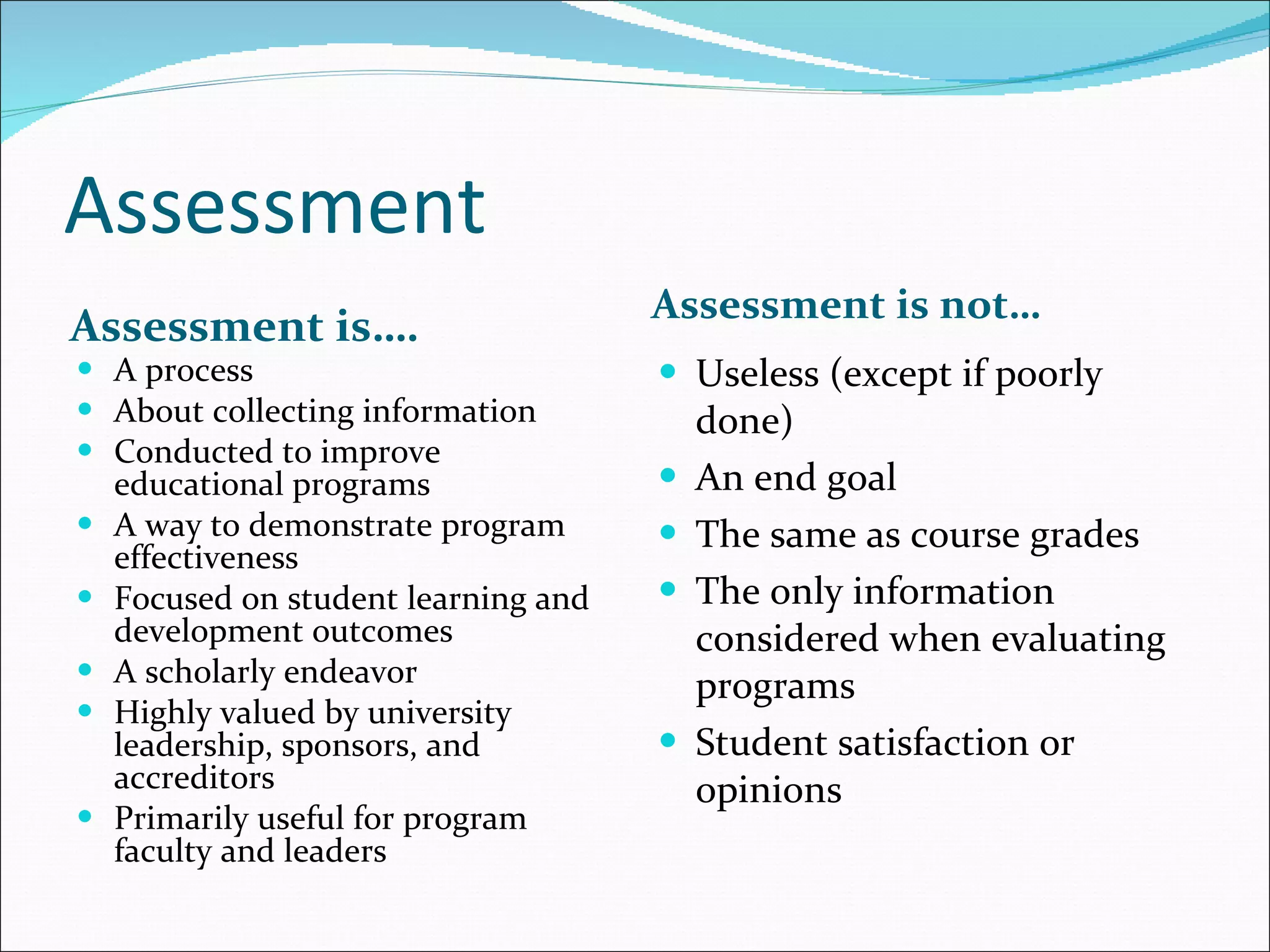 Assessment

Assessment is….

- A process
- About collecting information
- Conducted to improve educational programs
- A way to demonstrate program effectiveness
- Focused on student learning and development outcomes
- A scholarly endeavor
- Highly valued by university leadership, sponsors, and accreditors
- Primarily useful for program faculty and leaders

Assessment is not…

- Useless (except if poorly done)
- An end goal
- The same as course grades
- The only information considered when evaluating programs
- Student satisfaction or opinions